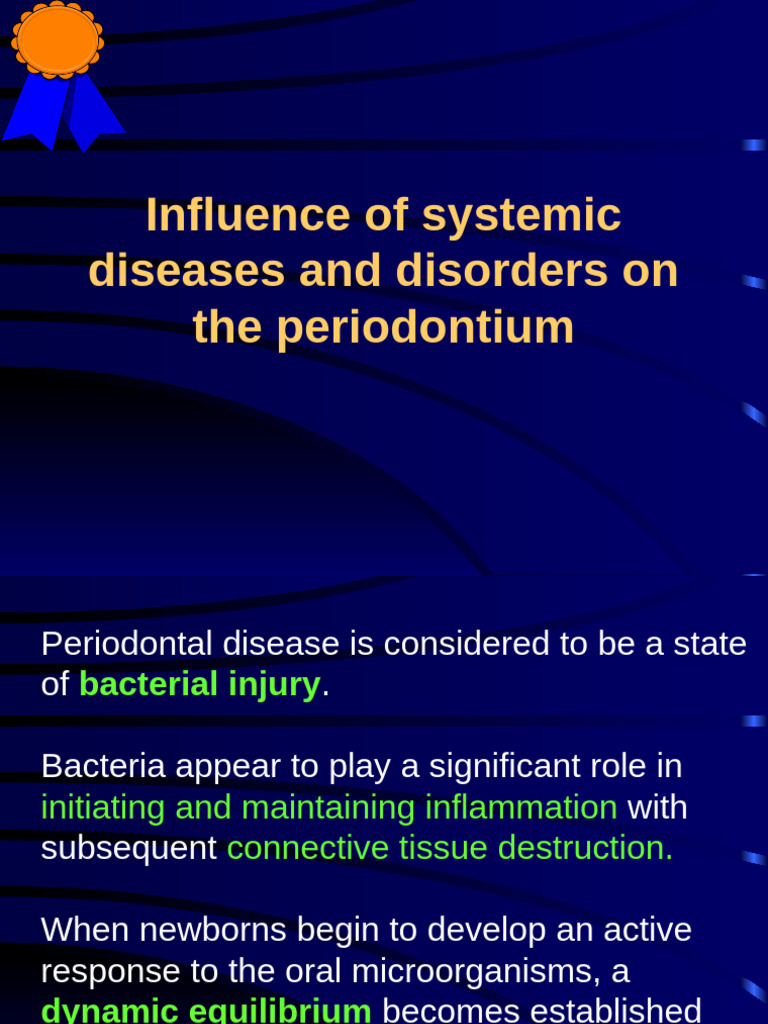 Influence of systemic diseases and disorders on the periodontium

Periodontal disease is considered to be a state of bacterial injury.

Bacteria appear to play a significant role in initiating and maintaining inflammation with subsequent connective tissue destruction.

When newborns begin to develop an active response to the oral microorganisms, a dynamic equilibrium becomes established